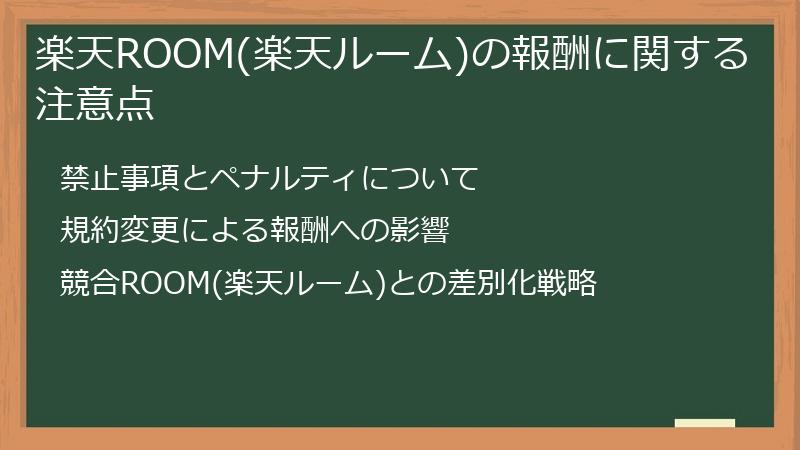 楽天ROOM(楽天ルーム)の報酬に関する注意点

禁止事項とペナルティについて

規約変更による報酬への影響

競合ROOM(楽天ルーム)との差別化戦略